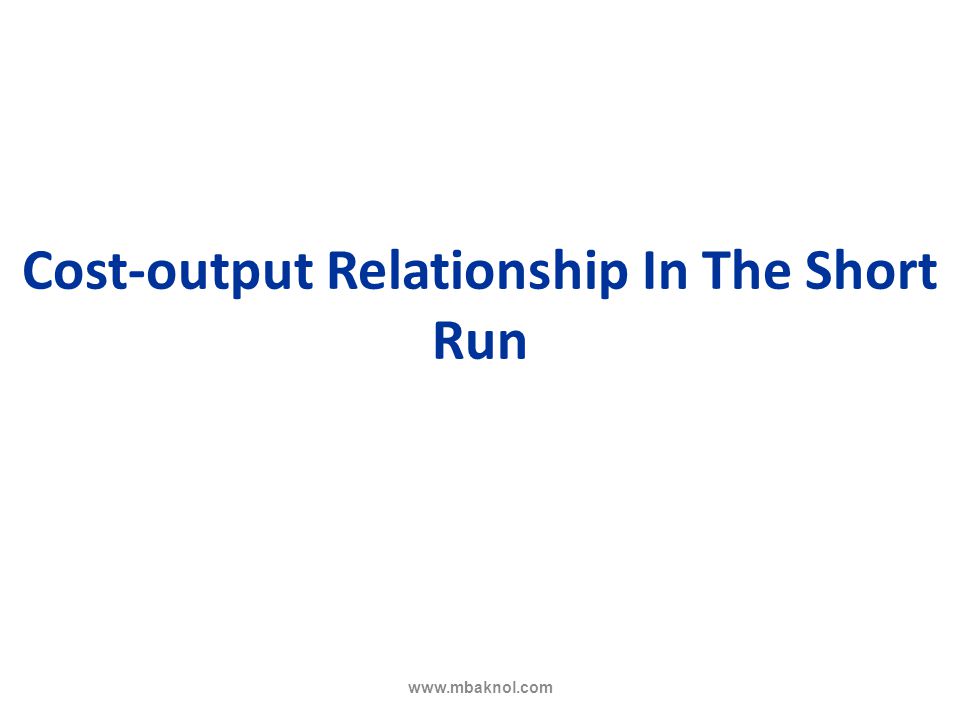 Cost-output Relationship In The Short Run

www.mbaknol.com